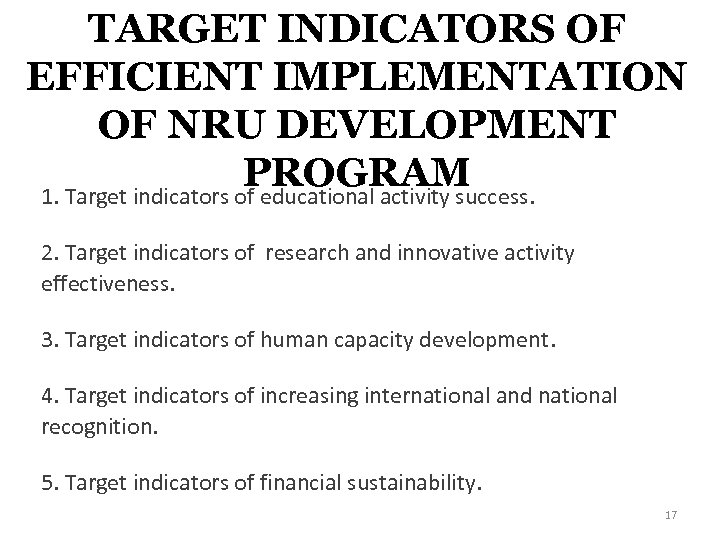 TARGET INDICATORS OF EFFICIENT IMPLEMENTATION OF NRU DEVELOPMENT PROGRAM

1. Target indicators of educational activity success.

2. Target indicators of research and innovative activity effectiveness.

3. Target indicators of human capacity development.

4. Target indicators of increasing international and national recognition.

5. Target indicators of financial sustainability.

17